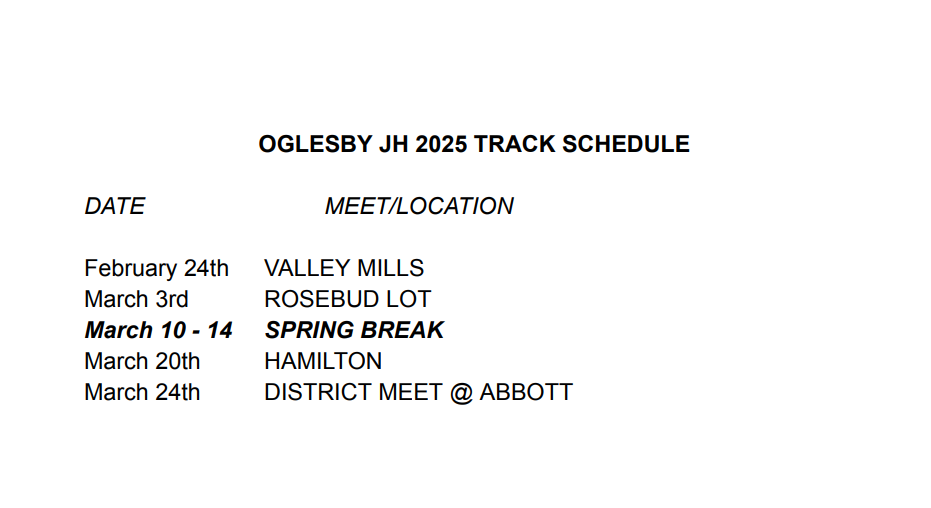 OGLESBY JH 2025 TRACK SCHEDULE

| DATE | MEET/LOCATION |
|---|---|
| February 24th | VALLEY MILLS |
| March 3rd | ROSEBUD LOT |
| March 10 - 14 | SPRING BREAK |
| March 20th | HAMILTON |
| March 24th | DISTRICT MEET @ ABBOTT |